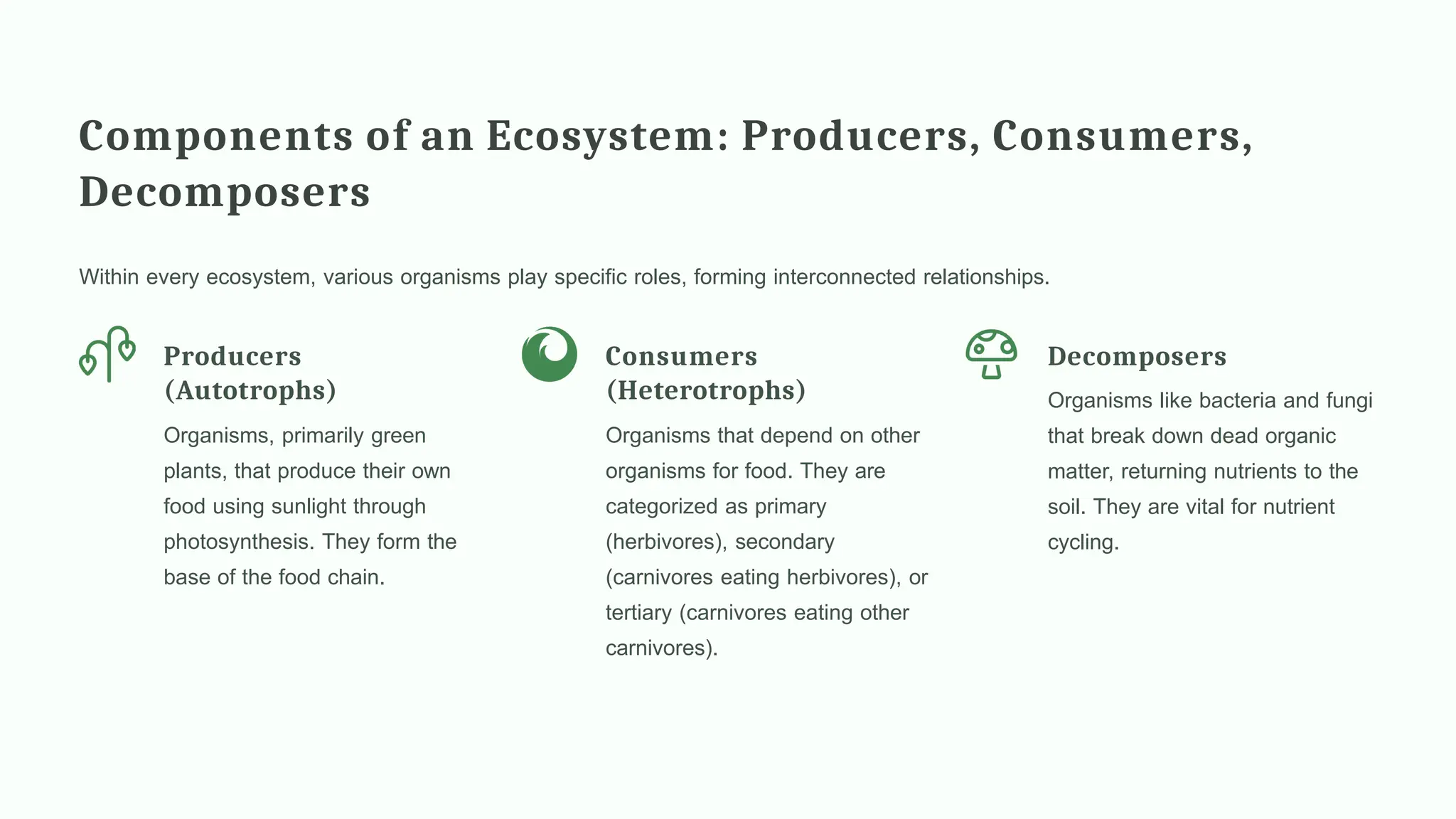 Components of an Ecosystem: Producers, Consumers, Decomposers

Within every ecosystem, various organisms play specific roles, forming interconnected relationships.

Producers (Autotrophs)

Organisms, primarily green plants, that produce their own food using sunlight through photosynthesis. They form the base of the food chain.

Consumers (Heterotrophs)

Organisms that depend on other organisms for food. They are categorized as primary (herbivores), secondary (carnivores eating herbivores), or tertiary (carnivores eating other carnivores).

Decomposers

Organisms like bacteria and fungi that break down dead organic matter, returning nutrients to the soil. They are vital for nutrient cycling.